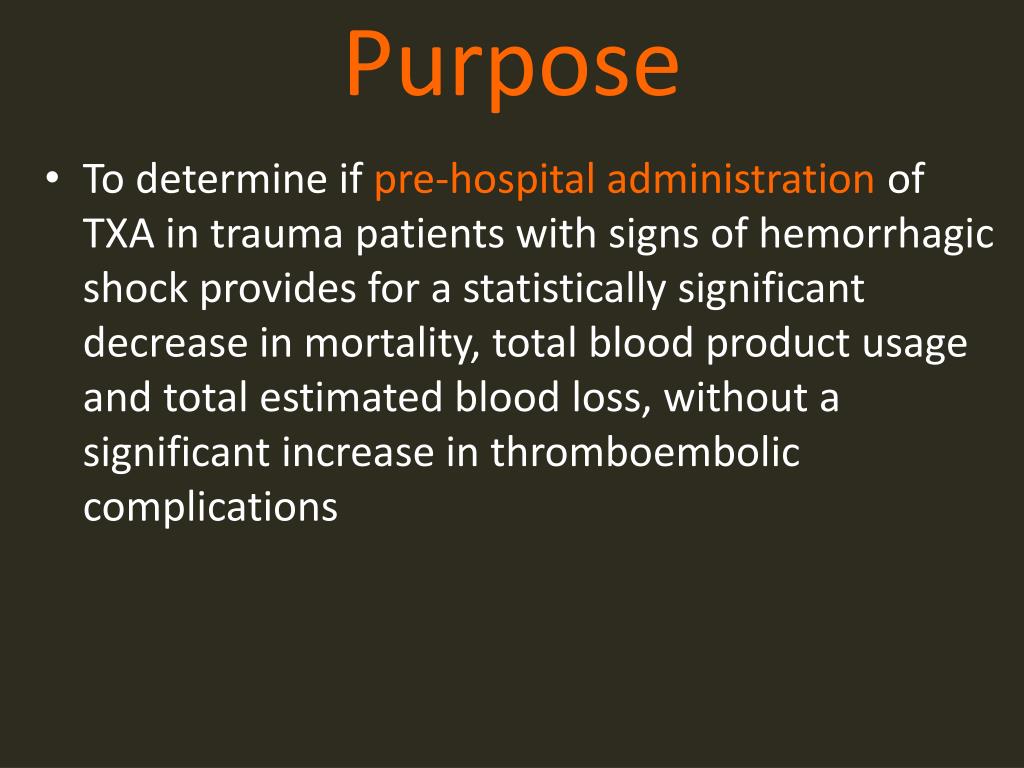 Purpose

• To determine if pre-hospital administration of TXA in trauma patients with signs of hemorrhagic shock provides for a statistically significant decrease in mortality, total blood product usage and total estimated blood loss, without a significant increase in thromboembolic complications